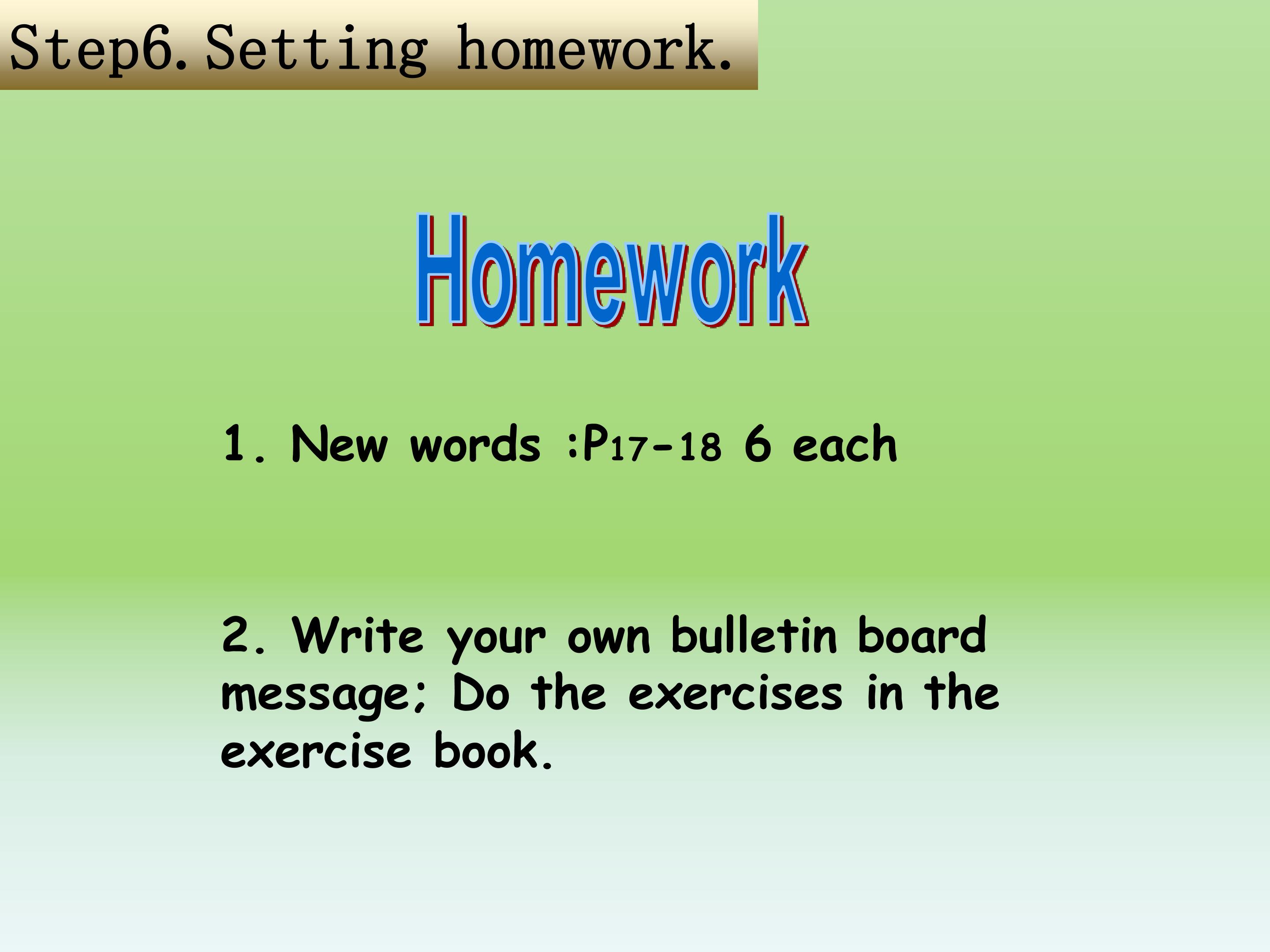 Step6. Setting homework.

Homework

1. New words :P17-18 6 each

2. Write your own bulletin board message; Do the exercises in the exercise book.